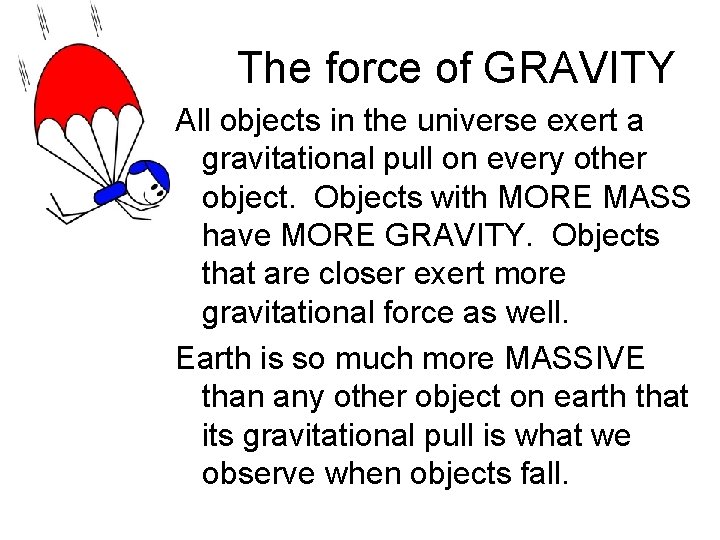 The force of GRAVITY

All objects in the universe exert a gravitational pull on every other object.  Objects with MORE MASS have MORE GRAVITY.  Objects that are closer exert more gravitational force as well.

Earth is so much more MASSIVE than any other object on earth that its gravitational pull is what we observe when objects fall.